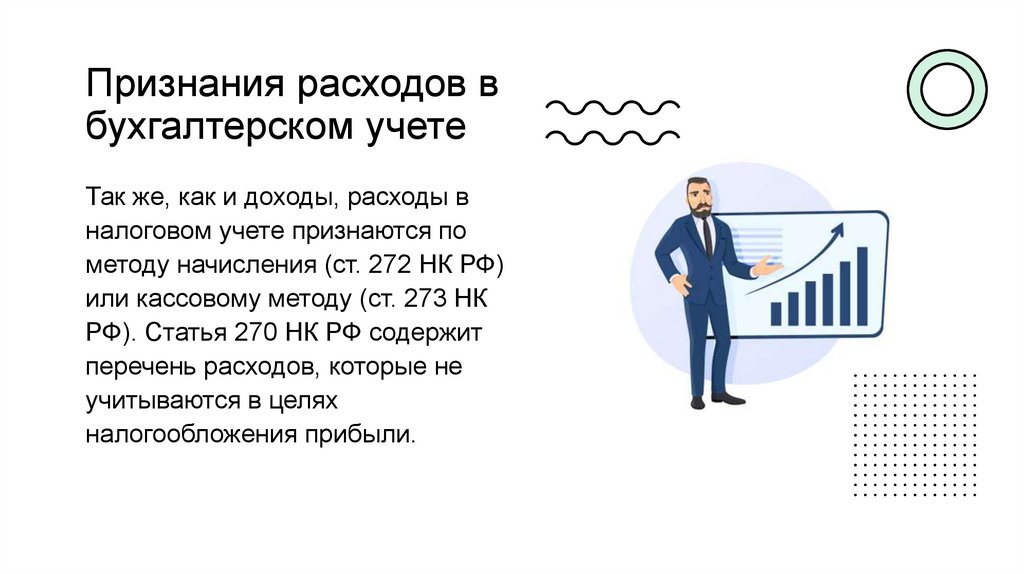 Признания расходов в бухгалтерском учете

Так же, как и доходы, расходы в налоговом учете признаются по методу начисления (ст. 272 НК РФ) или кассовому методу (ст. 273 НК РФ). Статья 270 НК РФ содержит перечень расходов, которые не учитываются в целях налогообложения прибыли.